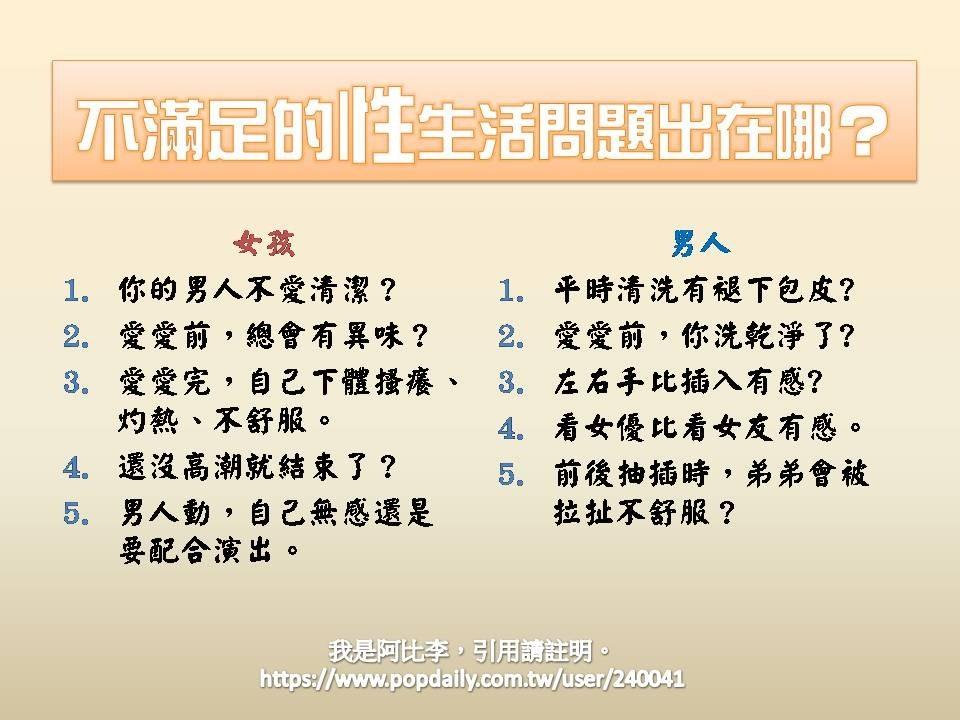 不滿足的性生活問題出在哪？

女孩

1. 你的男人不愛清潔？
2. 愛愛前，總會有異味？
3. 愛愛完，自己下體搔癢、灼熱、不舒服。
4. 還沒高潮就結束了？
5. 男人動，自己無感還是要配合演出。

男人

1. 平時清洗有褪下包皮?
2. 愛愛前，你洗乾淨了?
3. 左右手比插入有感?
4. 看女優比看女友有感。
5. 前後抽插時，弟弟會被拉扯不舒服？

我是阿比李，引用請註明。
https://www.popdaily.com.tw/user/240041